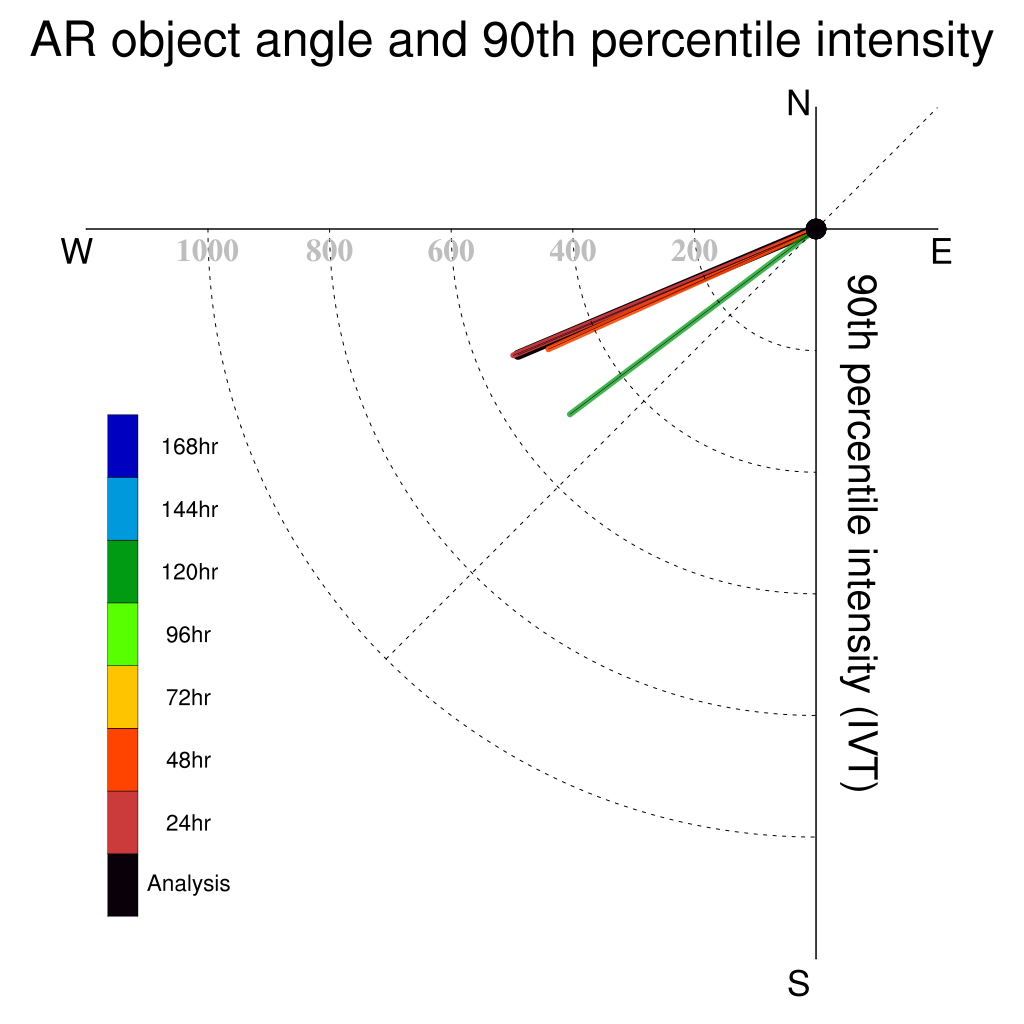 AR object angle and 90th percentile intensity

N

W

E

S

1000

800

600

400

200

90th percentile intensity (IVT)

168hr

144hr

120hr

96hr

72hr

48hr

24hr

Analysis